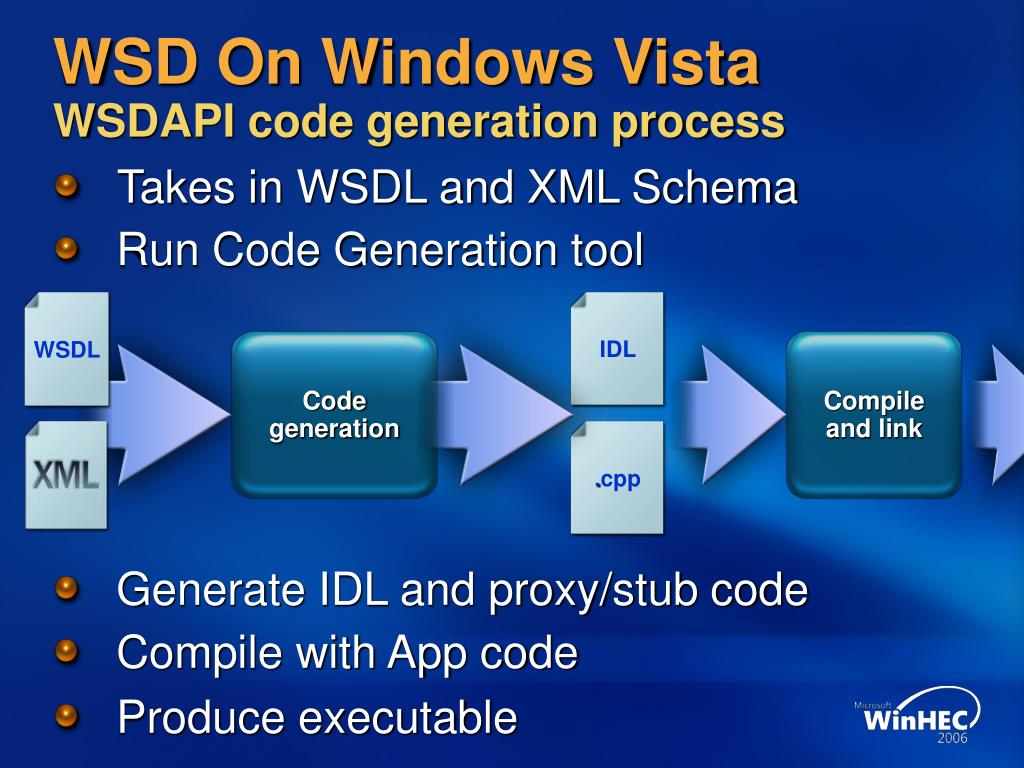 WSD On Windows Vista
WSDAPI code generation process

Takes in WSDL and XML Schema
Run Code Generation tool

WSDL
XML
Code generation
IDL
.cpp
Compile and link

Generate IDL and proxy/stub code
Compile with App code
Produce executable

Microsoft WinHEC 2006